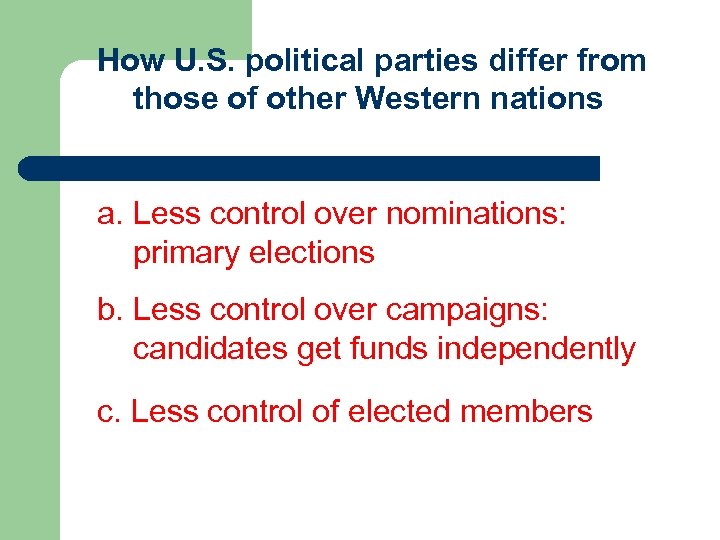 How U.S. political parties differ from those of other Western nations

a. Less control over nominations: primary elections

b. Less control over campaigns: candidates get funds independently

c. Less control of elected members